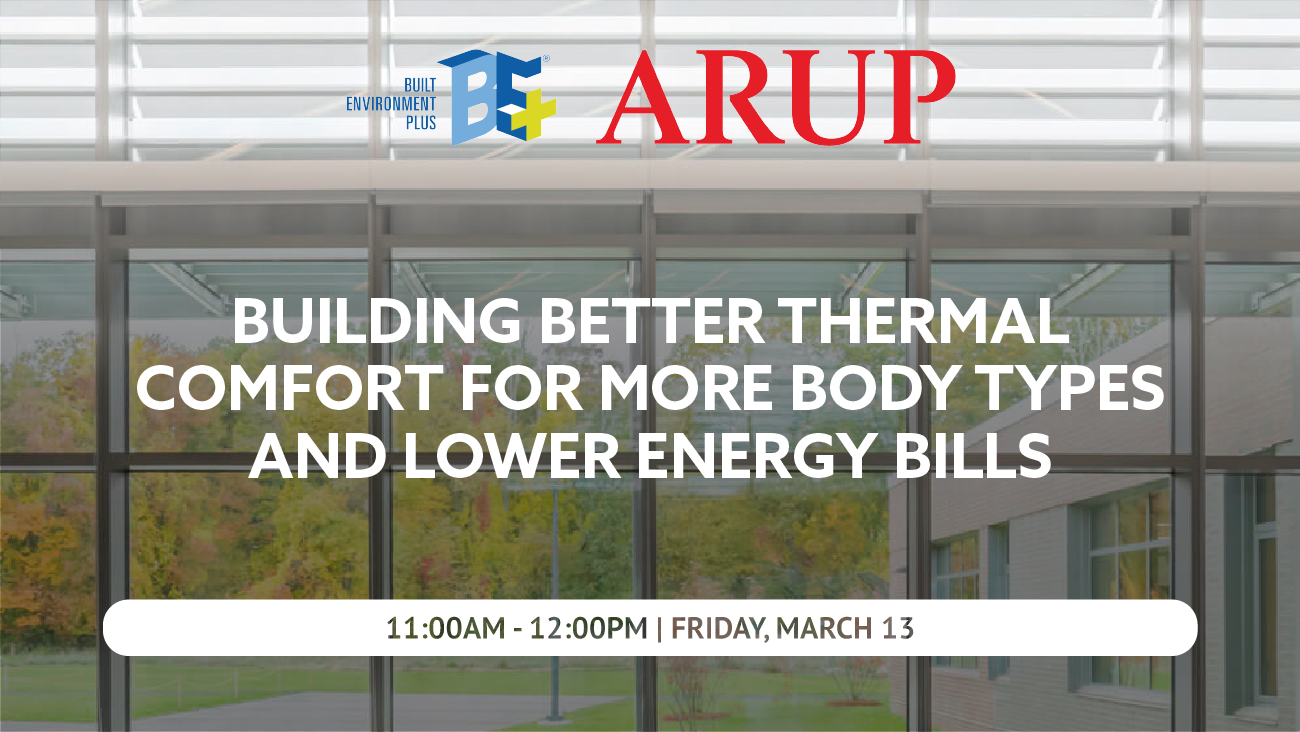 BUILT ENVIRONMENT PLUS

BE+

ARUP

BUILDING BETTER THERMAL COMFORT FOR MORE BODY TYPES AND LOWER ENERGY BILLS

11:00AM - 12:00PM | FRIDAY, MARCH 13